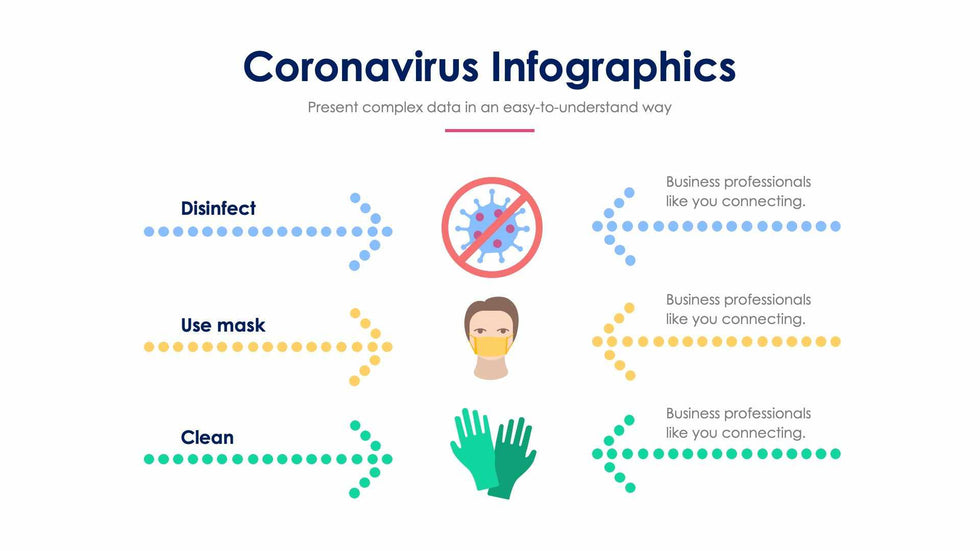 Coronavirus Infographics

Present complex data in an easy-to-understand way

Disinfect

Business professionals like you connecting.

Use mask

Business professionals like you connecting.

Clean

Business professionals like you connecting.